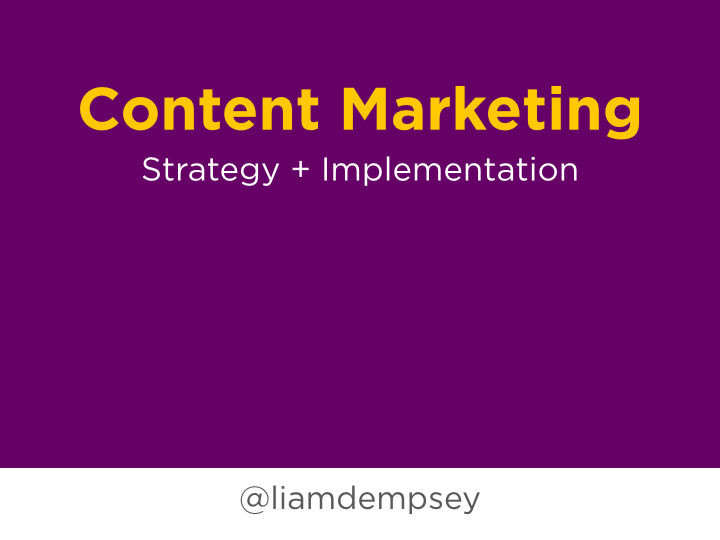 Content Marketing

Strategy + Implementation

@liamdempsey